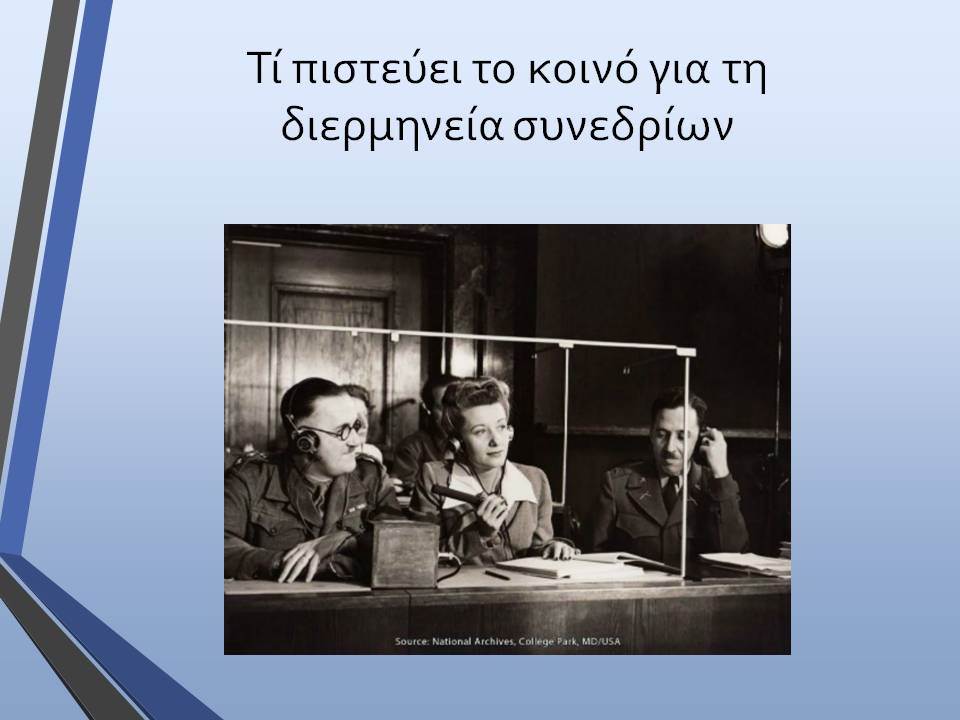 Τί πιστεύει το κοινό για τη διερμηνεία συνεδρίων

Source: National Archives, College Park, MD/USA